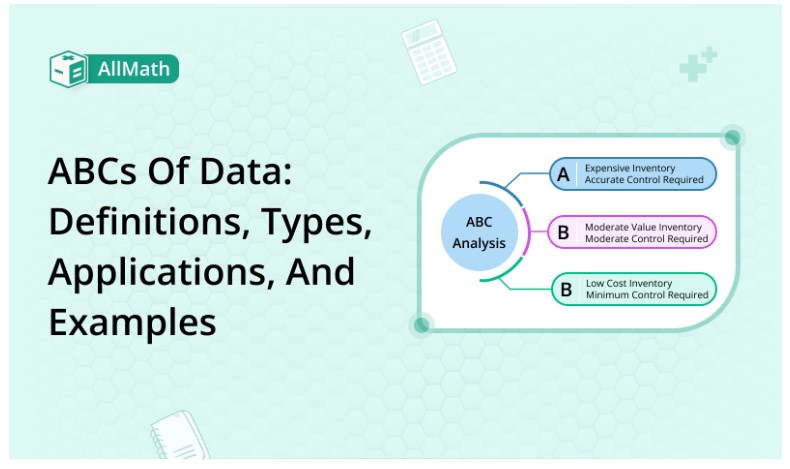 AllMath

ABCs Of Data: Definitions, Types, Applications, And Examples

ABC Analysis

A Expensive Inventory Accurate Control Required

B Moderate Value Inventory Moderate Control Required

B Low Cost Inventory Minimum Control Required